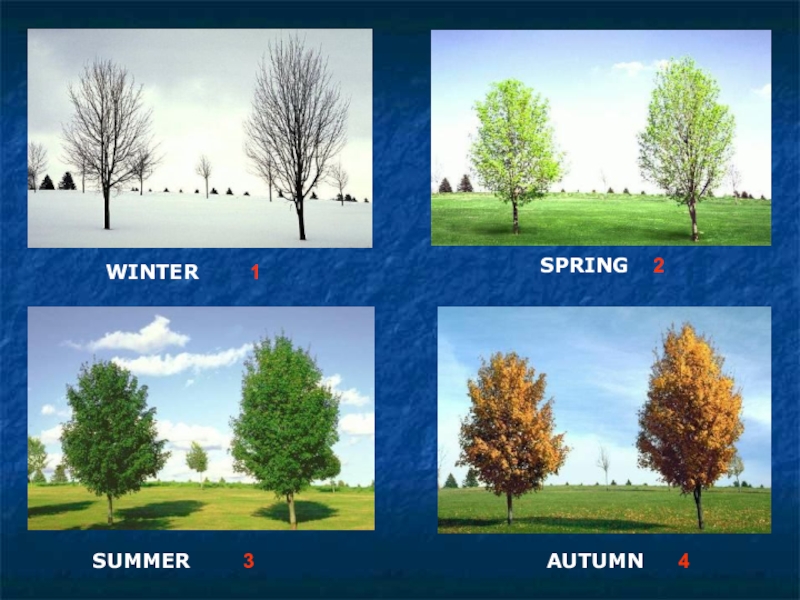 WINTER 1

SPRING 2

SUMMER 3

AUTUMN 4